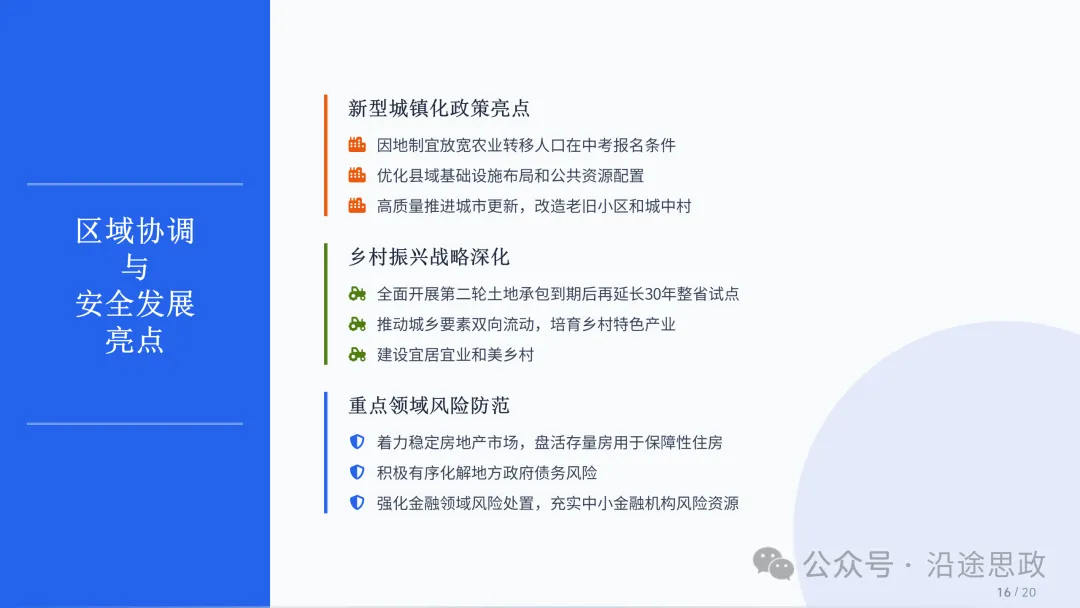 区域协调
与
安全发展
亮点

新型城镇化政策亮点

因地制宜放宽农业转移人口在中考报名条件

优化县域基础设施布局和公共资源配置

高质量推进城市更新，改造老旧小区和城中村

乡村振兴战略深化

全面开展第二轮土地承包到期后再延长30年整省试点

推动城乡要素双向流动，培育乡村特色产业

建设宜居宜业和美乡村

重点领域风险防范

着力稳定房地产市场，盘活存量房用于保障性住房

积极有序化解地方政府债务风险

强化金融领域风险处置，充实中小金融机构风险资源

公众号 · 沿途思政

16 / 20